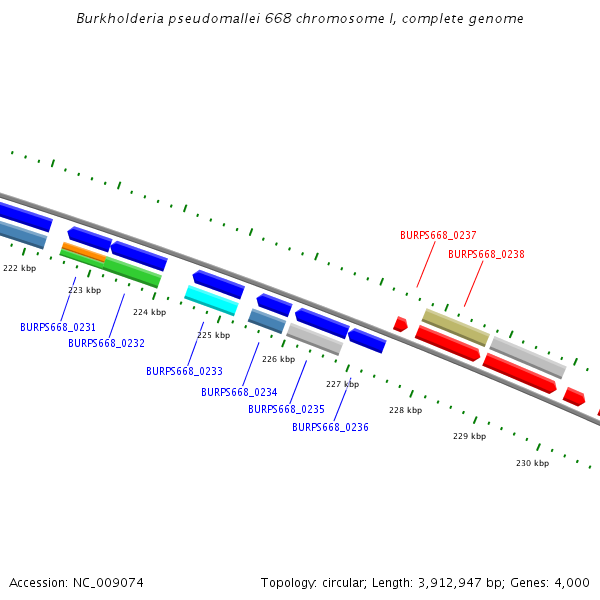 Burkholderia pseudomallei 668 chromosome I, complete genome

BURPS668_0237
BURPS668_0238

222 kbp
223 kbp
224 kbp
225 kbp
226 kbp
227 kbp
228 kbp
229 kbp
230 kbp

BURPS668_0231
BURPS668_0232
BURPS668_0233
BURPS668_0234
BURPS668_0235
BURPS668_0236

Accession: NC_009074

Topology: circular; Length: 3,912,947 bp; Genes: 4,000